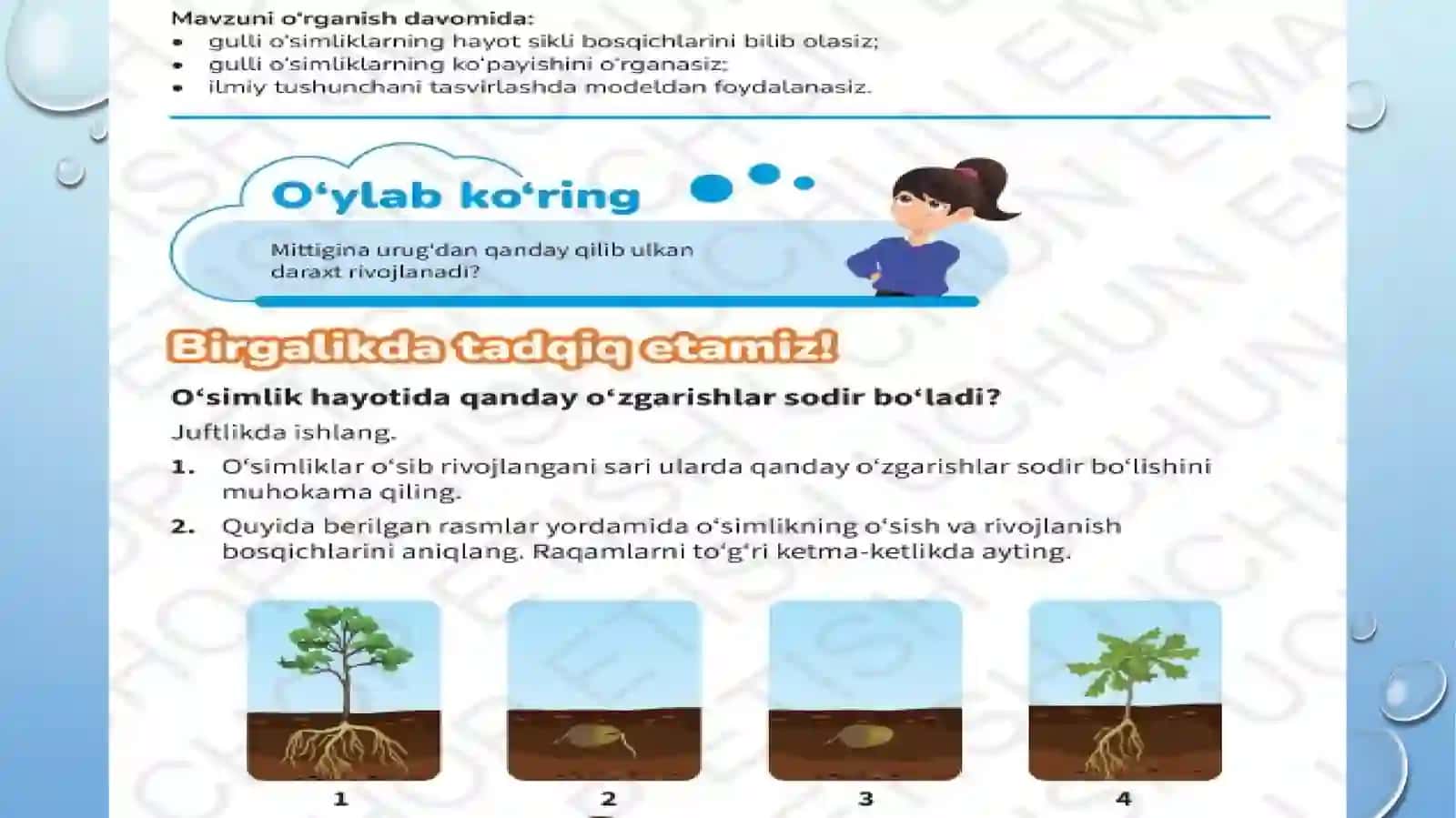 Mavzuni o'rganish davomida:
• gulli o'simliklarning hayot sikli bosqichlarini bilib olasiz;
• gulli o'simliklarning ko'payishini o'rganasiz;
• ilmiy tushunchani tasvirlashda modeldan foydalanasiz.

O'ylab ko'ring

Mittigina urug'dan qanday qilib ulkan daraxt rivojlanadi?

Birgalikda tadqiq etamiz!

O'simlik hayotida qanday o'zgarishlar sodir bo'ladi?

Juftlikda ishlang.

1. O'simliklar o'sib rivojlangani sari ularda qanday o'zgarishlar sodir bo'lishini muhokama qiling.

2. Quyida berilgan rasmlar yordamida o'simlikning o'sish va rivojlanish bosqichlarini aniqlang. Raqamlarni to'g'ri ketma-ketlikda ayting.

1 2 3 4